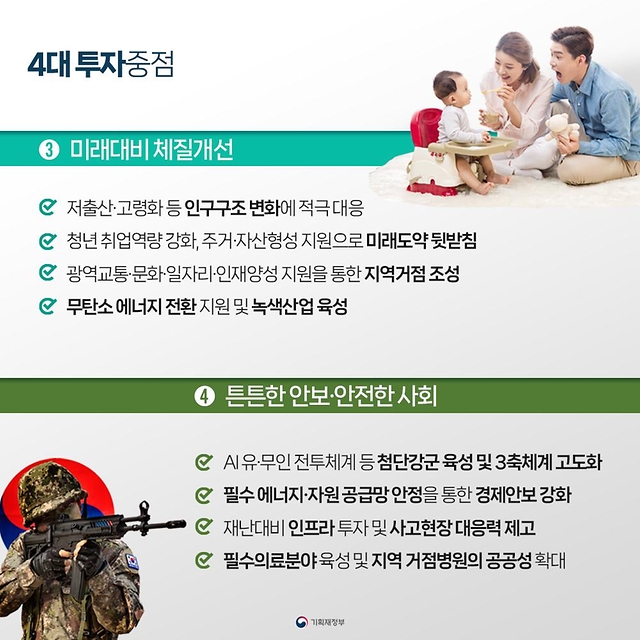 4대 투자중점

③ 미래대비 체질개선

저출산·고령화 등 인구구조 변화에 적극 대응

청년 취업역량 강화, 주거·자산형성 지원으로 미래도약 뒷받침

광역교통·문화·일자리·인재양성 지원을 통한 지역거점 조성

무탄소 에너지 전환 지원 및 녹색산업 육성

④ 튼튼한 안보·안전한 사회

AI 유·무인 전투체계 등 첨단강군 육성 및 3축체계 고도화

필수 에너지·자원 공급망 안정을 통한 경제안보 강화

재난대비 인프라 투자 및 사고현장 대응력 제고

필수의료분야 육성 및 지역 거점병원의 공공성 확대

기획재정부